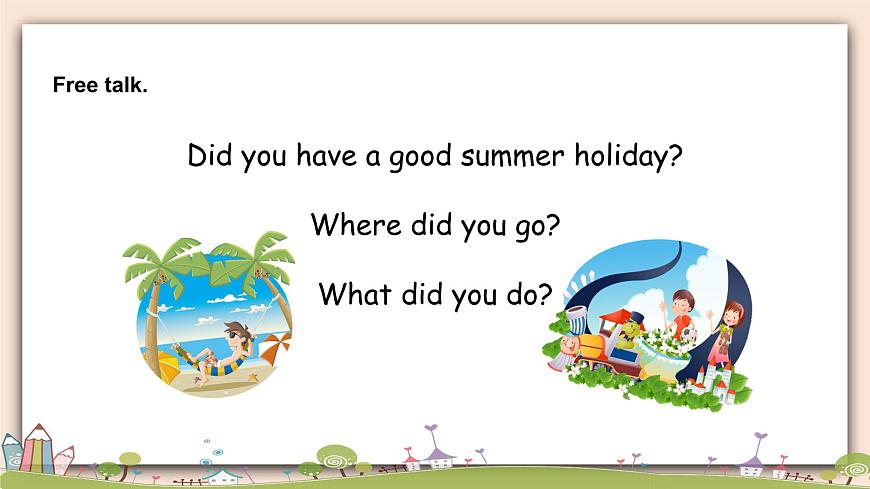 Free talk.

Did you have a good summer holiday?

Where did you go?

What did you do?